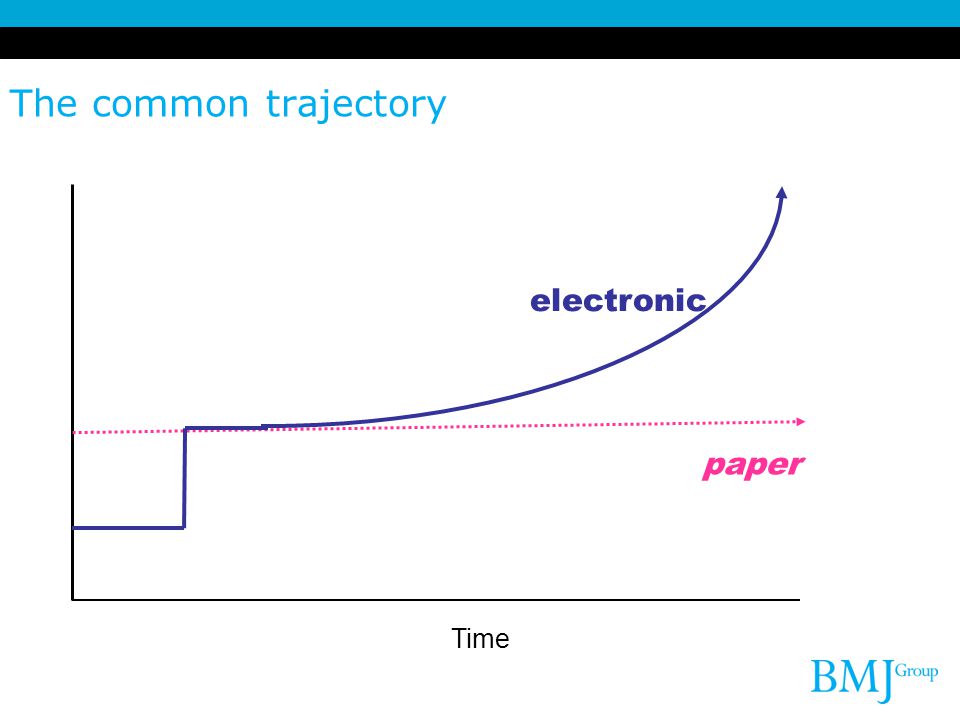 The common trajectory

electronic

paper

Time

BMJ Group